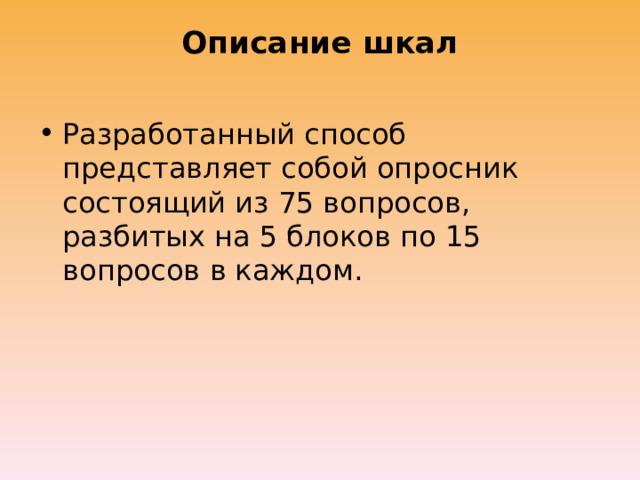 Описание шкал

• Разработанный способ представляет собой опросник состоящий из 75 вопросов, разбитых на 5 блоков по 15 вопросов в каждом.